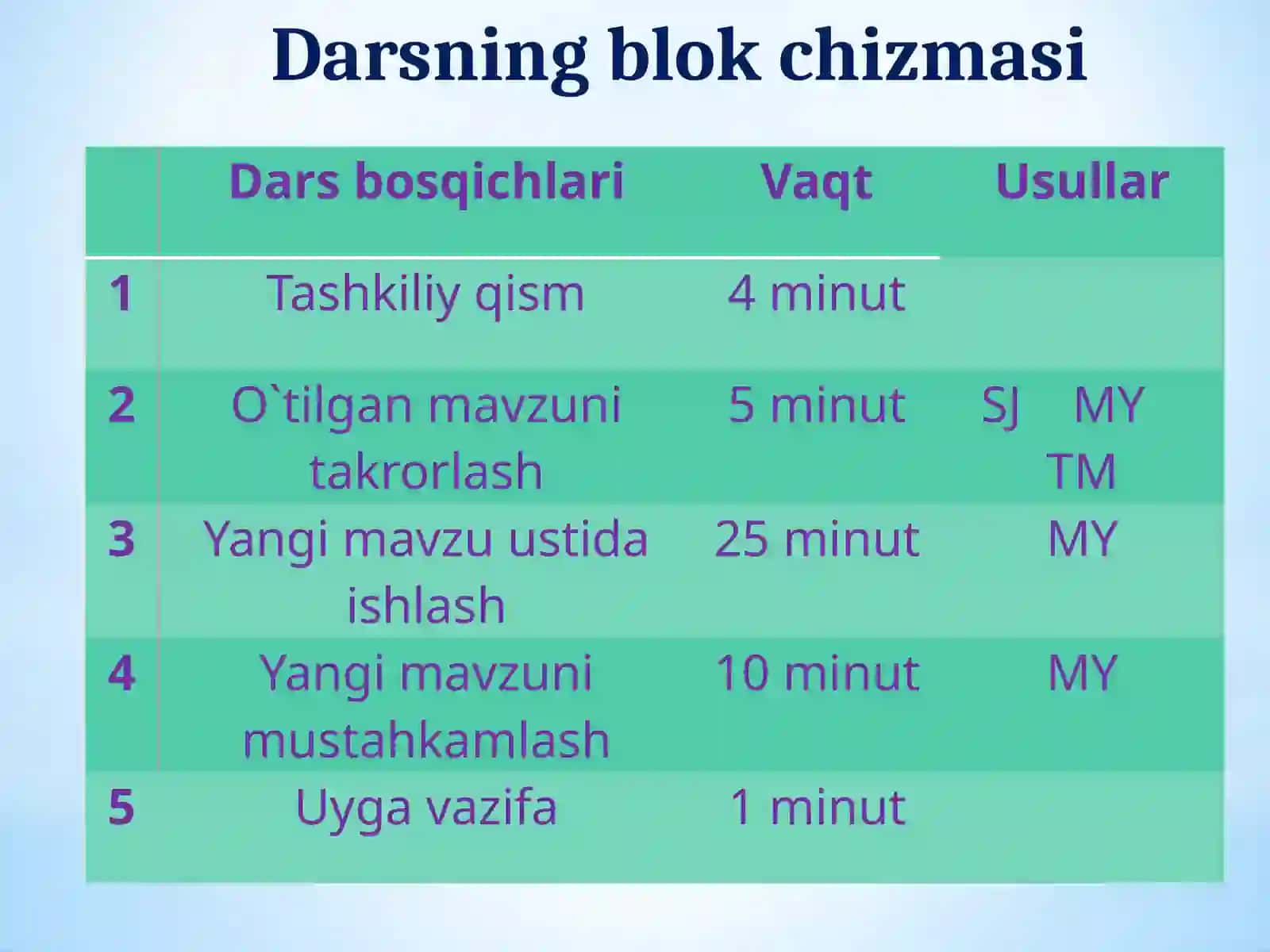 Darsning blok chizmasi

|   | Dars bosqichlari | Vaqt | Usullar |
|---|---|---|---|
| 1 | Tashkiliy qism | 4 minut | |
| 2 | O`tilgan mavzuni takrorlash | 5 minut | SJ MY TM |
| 3 | Yangi mavzu ustida ishlash | 25 minut | MY |
| 4 | Yangi mavzuni mustahkamlash | 10 minut | MY |
| 5 | Uyga vazifa | 1 minut | |